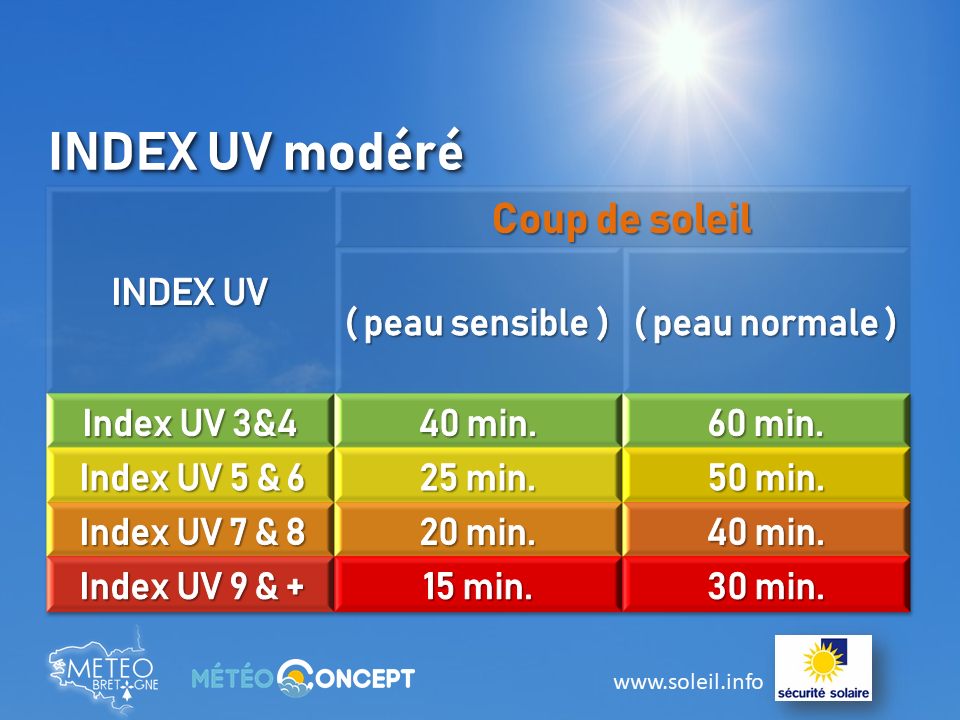 INDEX UV modéré

| INDEX UV | Coup de soleil ( peau sensible ) | Coup de soleil ( peau normale ) |
|---|---|---|
| Index UV 3&4 | 40 min. | 60 min. |
| Index UV 5 & 6 | 25 min. | 50 min. |
| Index UV 7 & 8 | 20 min. | 40 min. |
| Index UV 9 & + | 15 min. | 30 min. |

METEO BRETAGNE
MÉTÉO CONCEPT
www.soleil.info
sécurité solaire